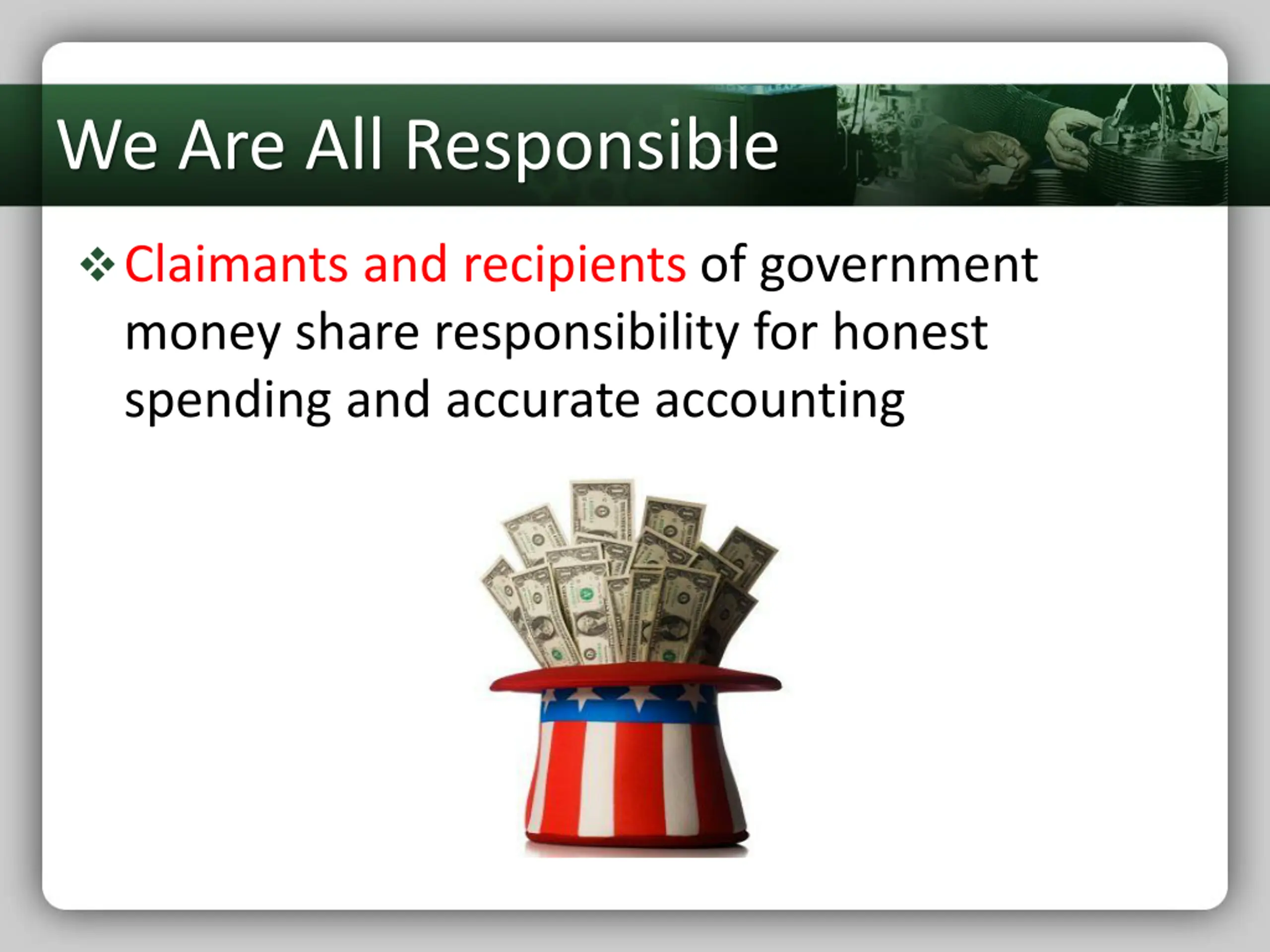 We Are All Responsible

❖ Claimants and recipients of government money share responsibility for honest spending and accurate accounting